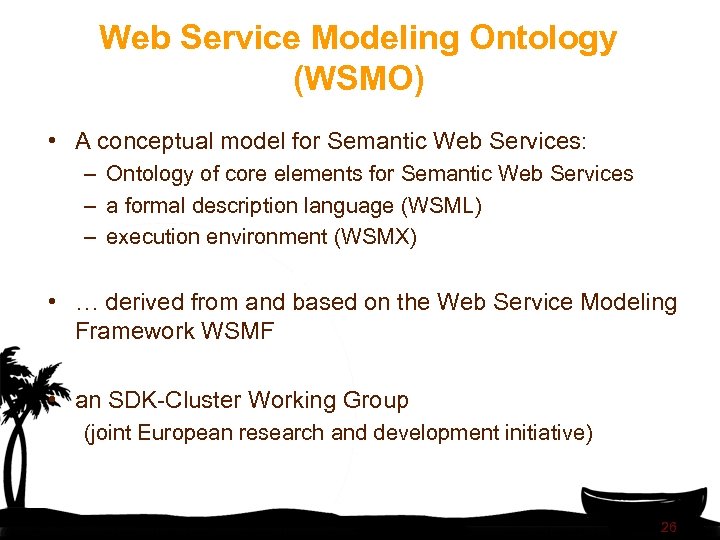 Web Service Modeling Ontology (WSMO)

• A conceptual model for Semantic Web Services:
– Ontology of core elements for Semantic Web Services
– a formal description language (WSML)
– execution environment (WSMX)

• … derived from and based on the Web Service Modeling Framework WSMF

• an SDK-Cluster Working Group
(joint European research and development initiative)

26